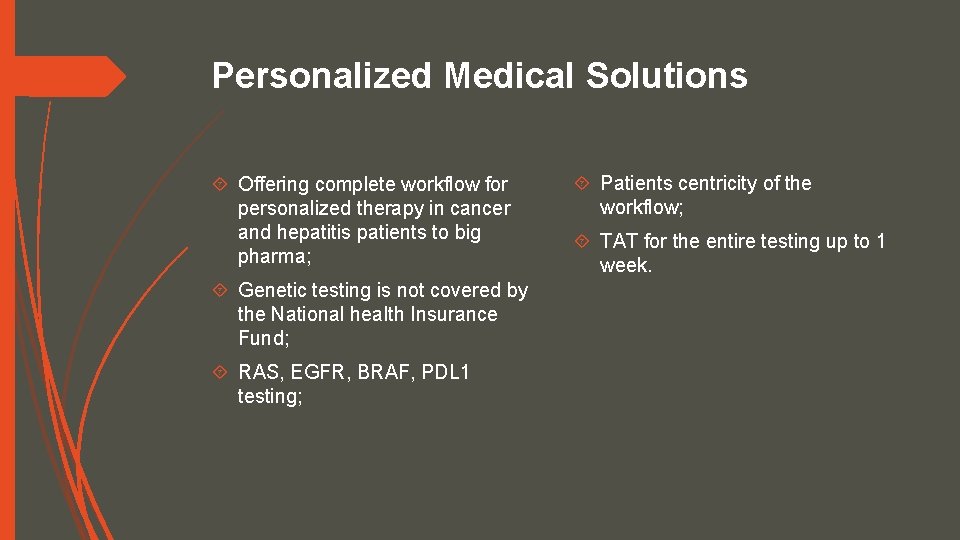 Personalized Medical Solutions

Offering complete workflow for personalized therapy in cancer and hepatitis patients to big pharma;

Genetic testing is not covered by the National health Insurance Fund;

RAS, EGFR, BRAF, PDL1 testing;

Patients centricity of the workflow;

TAT for the entire testing up to 1 week.